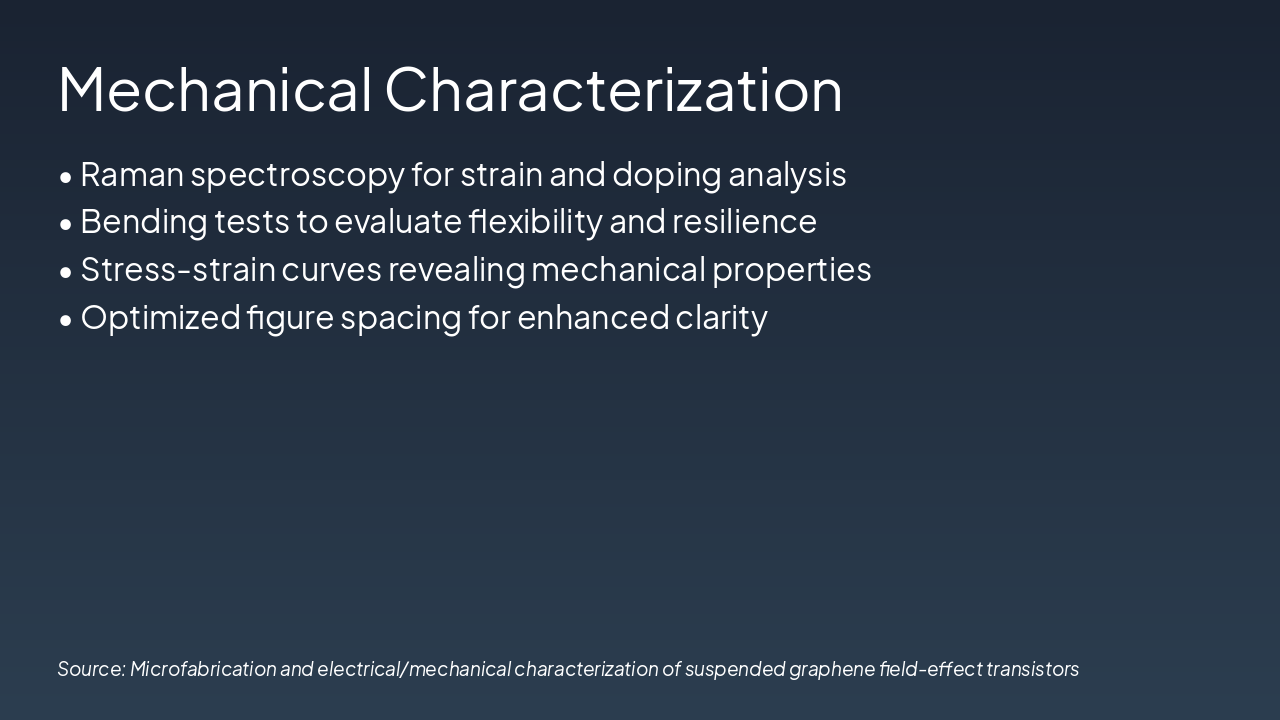 Mechanical Characterization

• Raman spectroscopy for strain and doping analysis
• Bending tests to evaluate flexibility and resilience
• Stress-strain curves revealing mechanical properties
• Optimized figure spacing for enhanced clarity

Source: Microfabrication and electrical/mechanical characterization of suspended graphene field-effect transistors